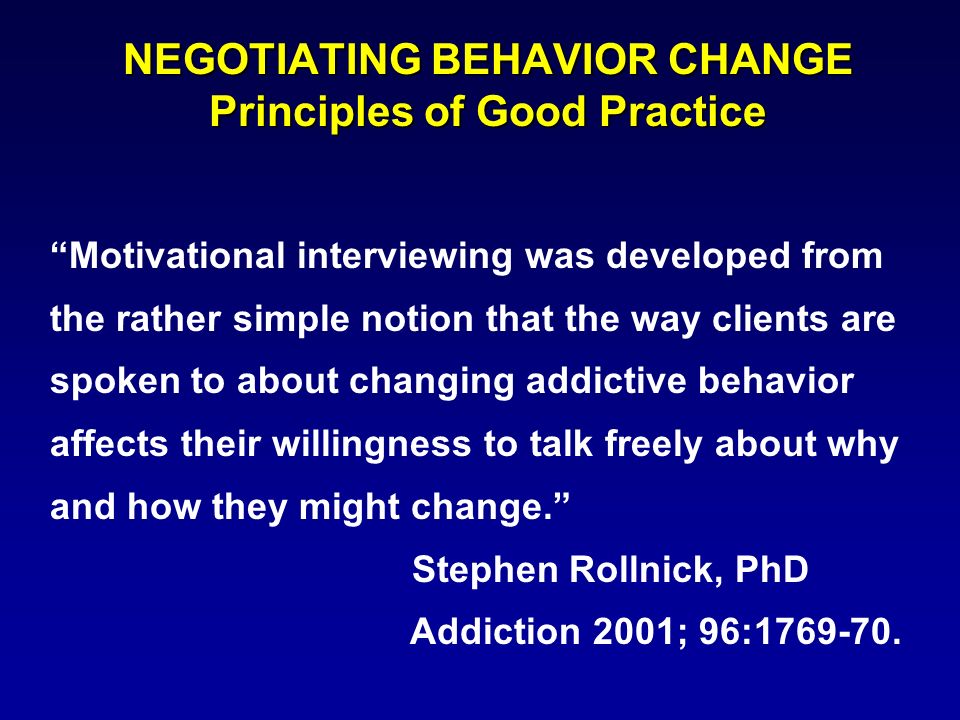 NEGOTIATING BEHAVIOR CHANGE
Principles of Good Practice

“Motivational interviewing was developed from the rather simple notion that the way clients are spoken to about changing addictive behavior affects their willingness to talk freely about why and how they might change.”

Stephen Rollnick, PhD
Addiction 2001; 96:1769-70.